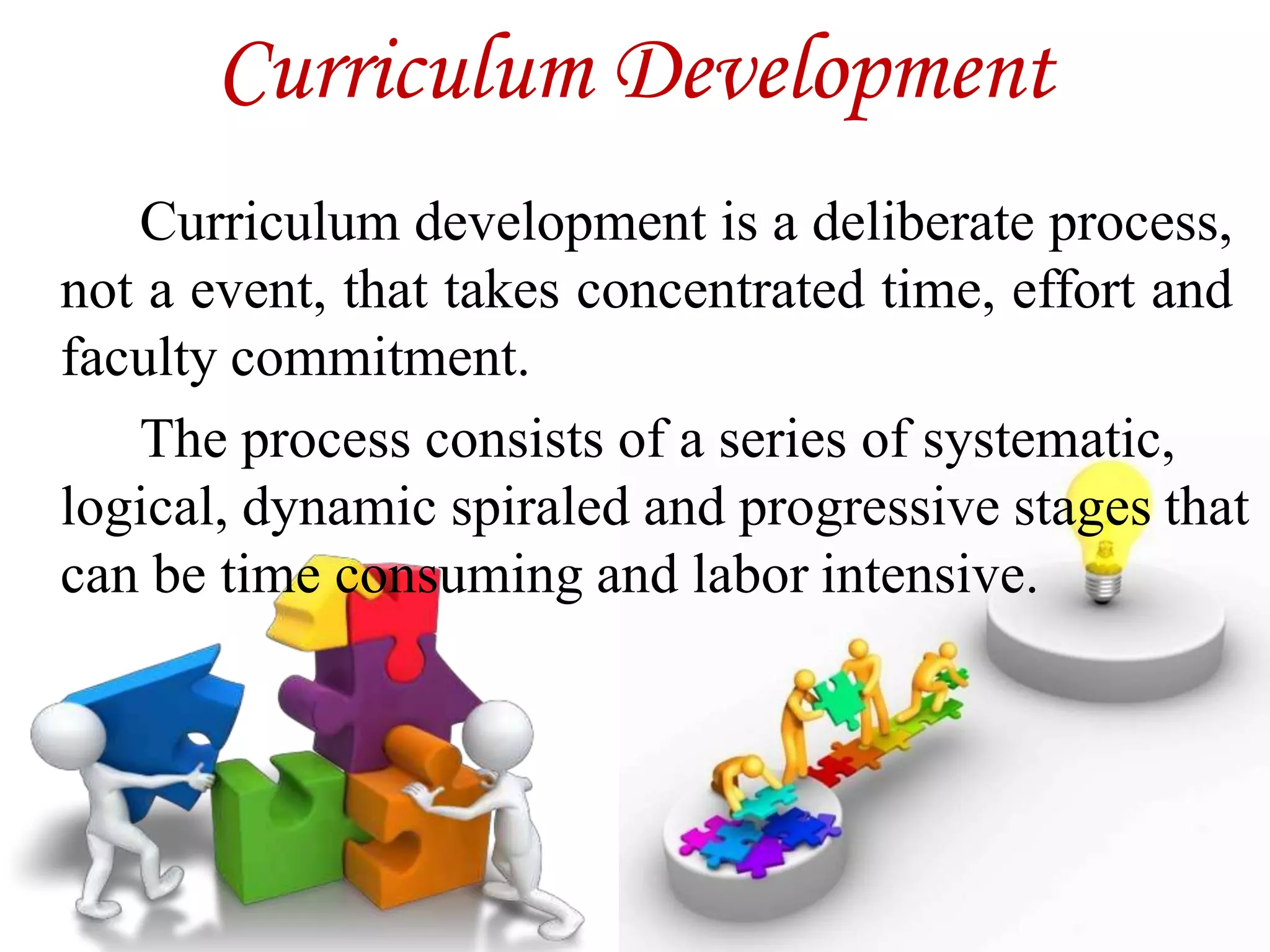 Curriculum Development

Curriculum development is a deliberate process, not a event, that takes concentrated time, effort and faculty commitment.

The process consists of a series of systematic, logical, dynamic spiraled and progressive stages that can be time consuming and labor intensive.